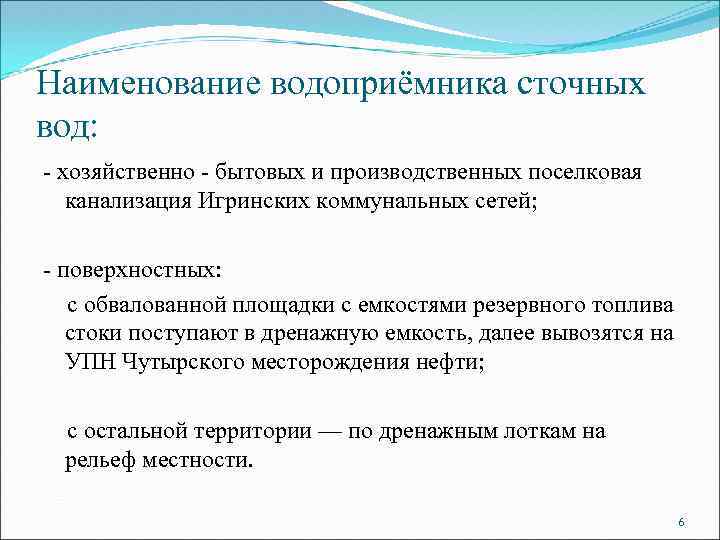 Наименование водоприёмника сточных вод:

- хозяйственно - бытовых и производственных поселковая канализация Игринских коммунальных сетей;

- поверхностных:

с обвалованной площадки с емкостями резервного топлива стоки поступают в дренажную емкость, далее вывозятся на УПН Чутырского месторождения нефти;

с остальной территории — по дренажным лоткам на рельеф местности.

6